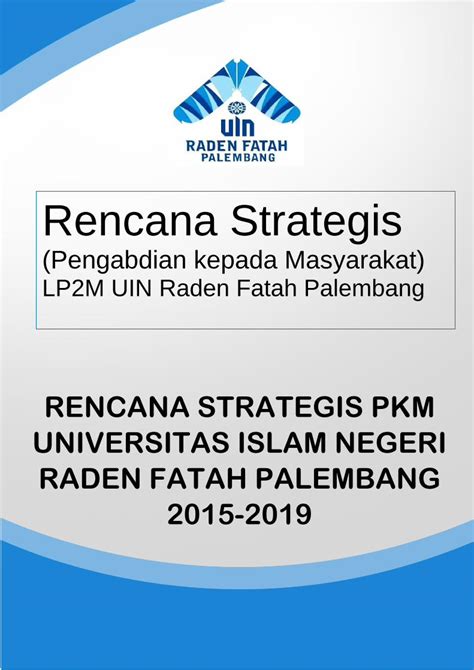 UIN
RADEN FATAH
PALEMBANG

Rencana Strategis
(Pengabdian kepada Masyarakat)
LP2M UIN Raden Fatah Palembang

RENCANA STRATEGIS PKM
UNIVERSITAS ISLAM NEGERI
RADEN FATAH PALEMBANG
2015-2019